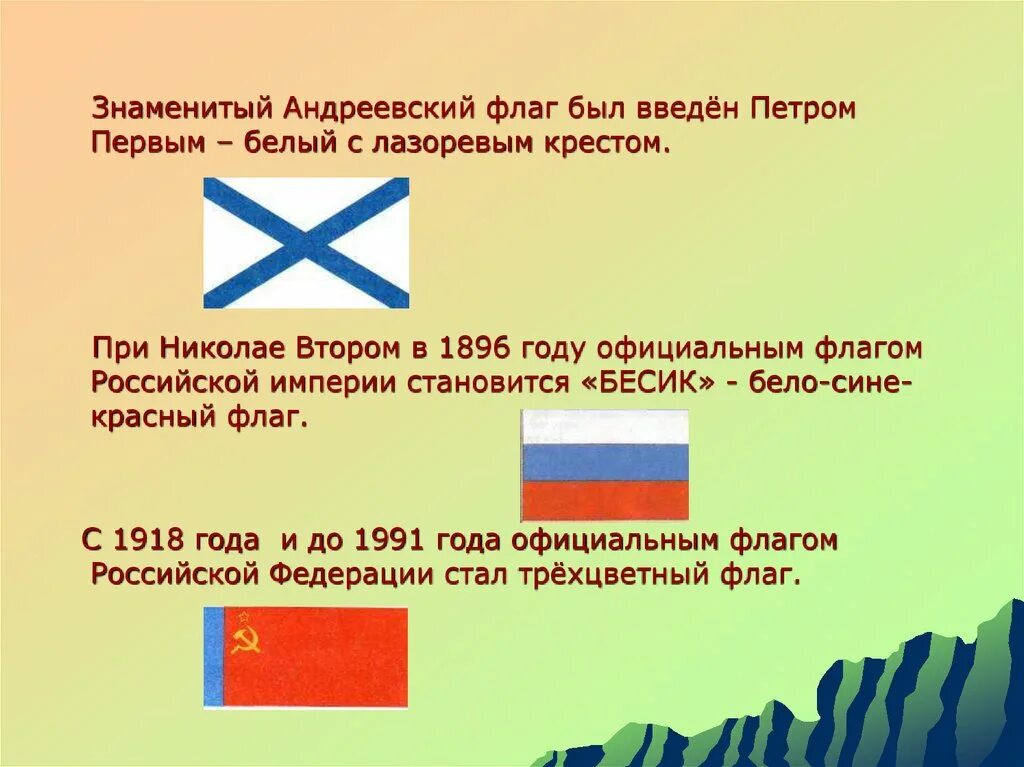 Знаменитый Андреевский флаг был введён Петром Первым – белый с лазоревым крестом.

При Николае Втором в 1896 году официальным флагом Российской империи становится «БЕСИК» - бело-сине-красный флаг.

С 1918 года и до 1991 года официальным флагом Российской Федерации стал трёхцветный флаг.